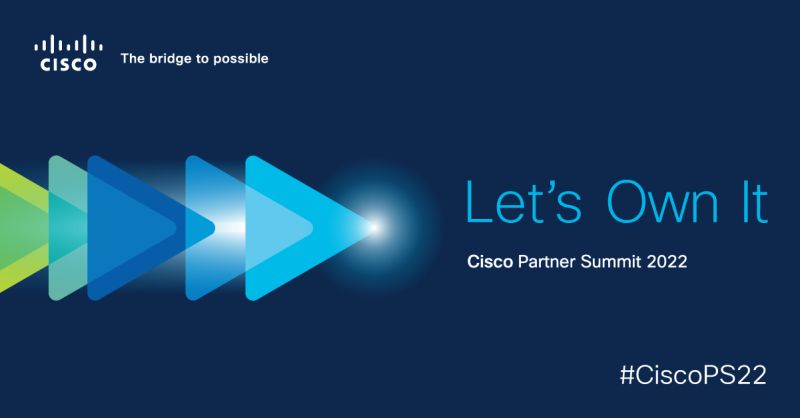 CISCO The bridge to possible

Let's Own It

Cisco Partner Summit 2022

#CiscoPS22